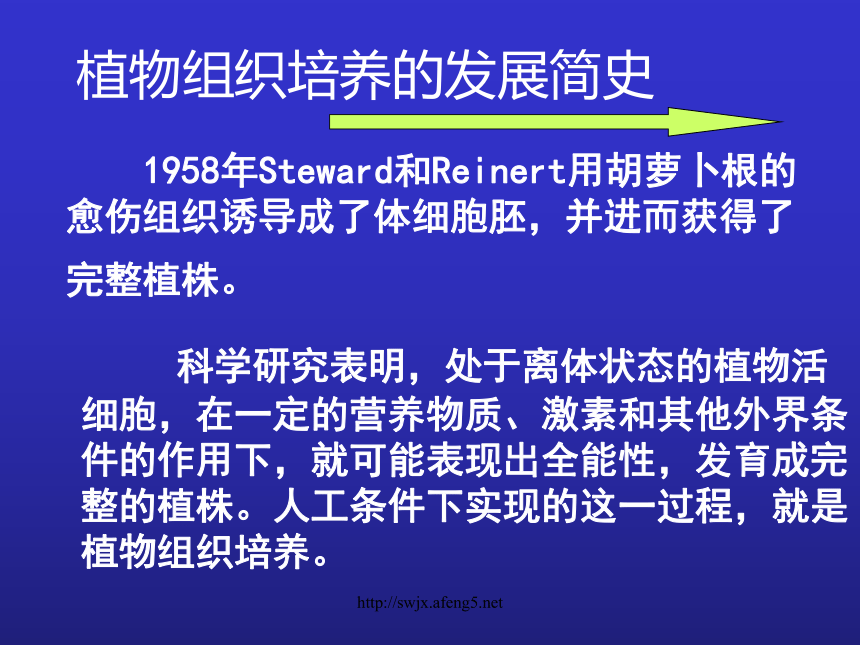 植物组织培养的发展简史

1958年Steward和Reinert用胡萝卜根的愈伤组织诱导成了体细胞胚，并进而获得了完整植株。

科学研究表明，处于离体状态的植物活细胞，在一定的营养物质、激素和其他外界条件的作用下，就可能表现出全能性，发育成完整的植株。人工条件下实现的这一过程，就是植物组织培养。

http://swjx.afeng5.net